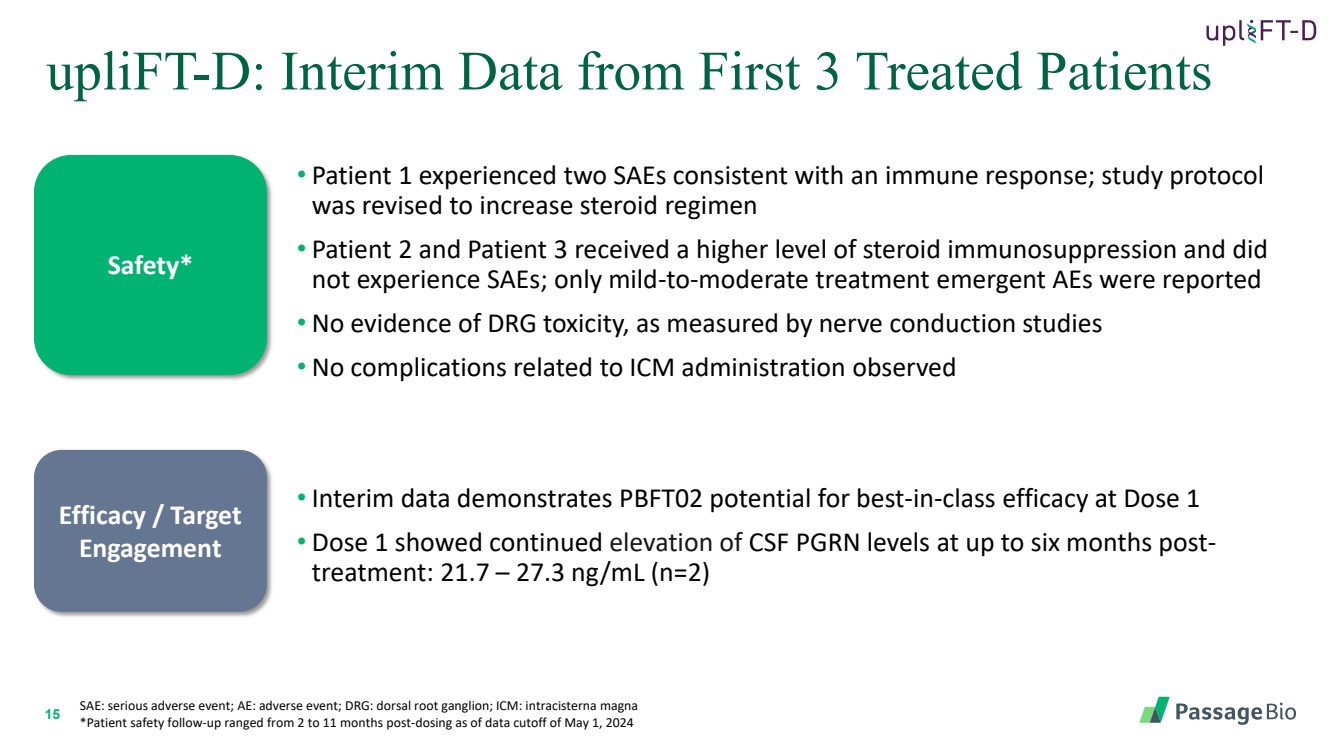 upliFT-D

upliFT-D: Interim Data from First 3 Treated Patients

Safety*

• Patient 1 experienced two SAEs consistent with an immune response; study protocol was revised to increase steroid regimen

• Patient 2 and Patient 3 received a higher level of steroid immunosuppression and did not experience SAEs; only mild-to-moderate treatment emergent AEs were reported

• No evidence of DRG toxicity, as measured by nerve conduction studies

• No complications related to ICM administration observed

Efficacy / Target Engagement

• Interim data demonstrates PBFT02 potential for best-in-class efficacy at Dose 1

• Dose 1 showed continued elevation of CSF PGRN levels at up to six months post-treatment: 21.7 – 27.3 ng/mL (n=2)

15

SAE: serious adverse event; AE: adverse event; DRG: dorsal root ganglion; ICM: intracisterna magna
*Patient safety follow-up ranged from 2 to 11 months post-dosing as of data cutoff of May 1, 2024

PassageBio